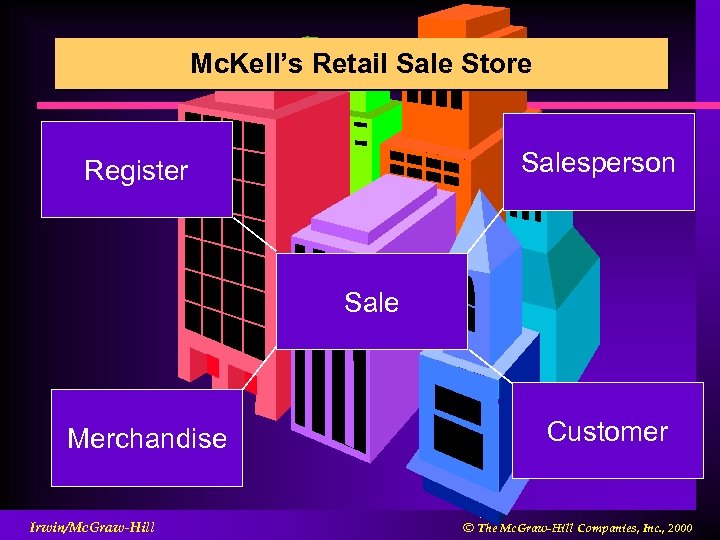 McKell's Retail Sale Store

Register

Salesperson

Sale

Merchandise

Customer

Irwin/McGraw-Hill

© The McGraw-Hill Companies, Inc., 2000